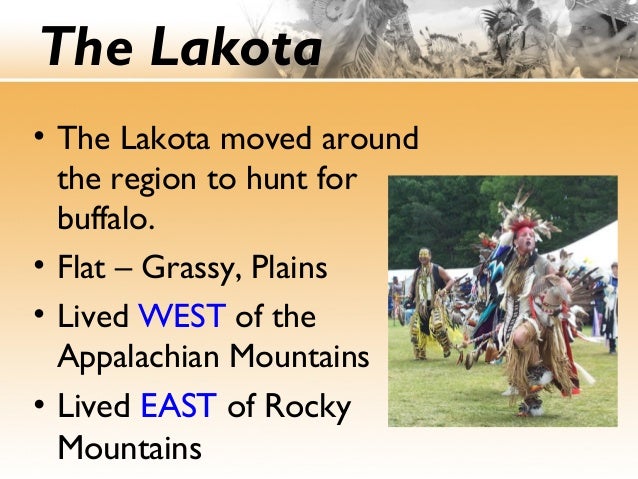 The Lakota

• The Lakota moved around the region to hunt for buffalo.
• Flat – Grassy, Plains
• Lived WEST of the Appalachian Mountains
• Lived EAST of Rocky Mountains